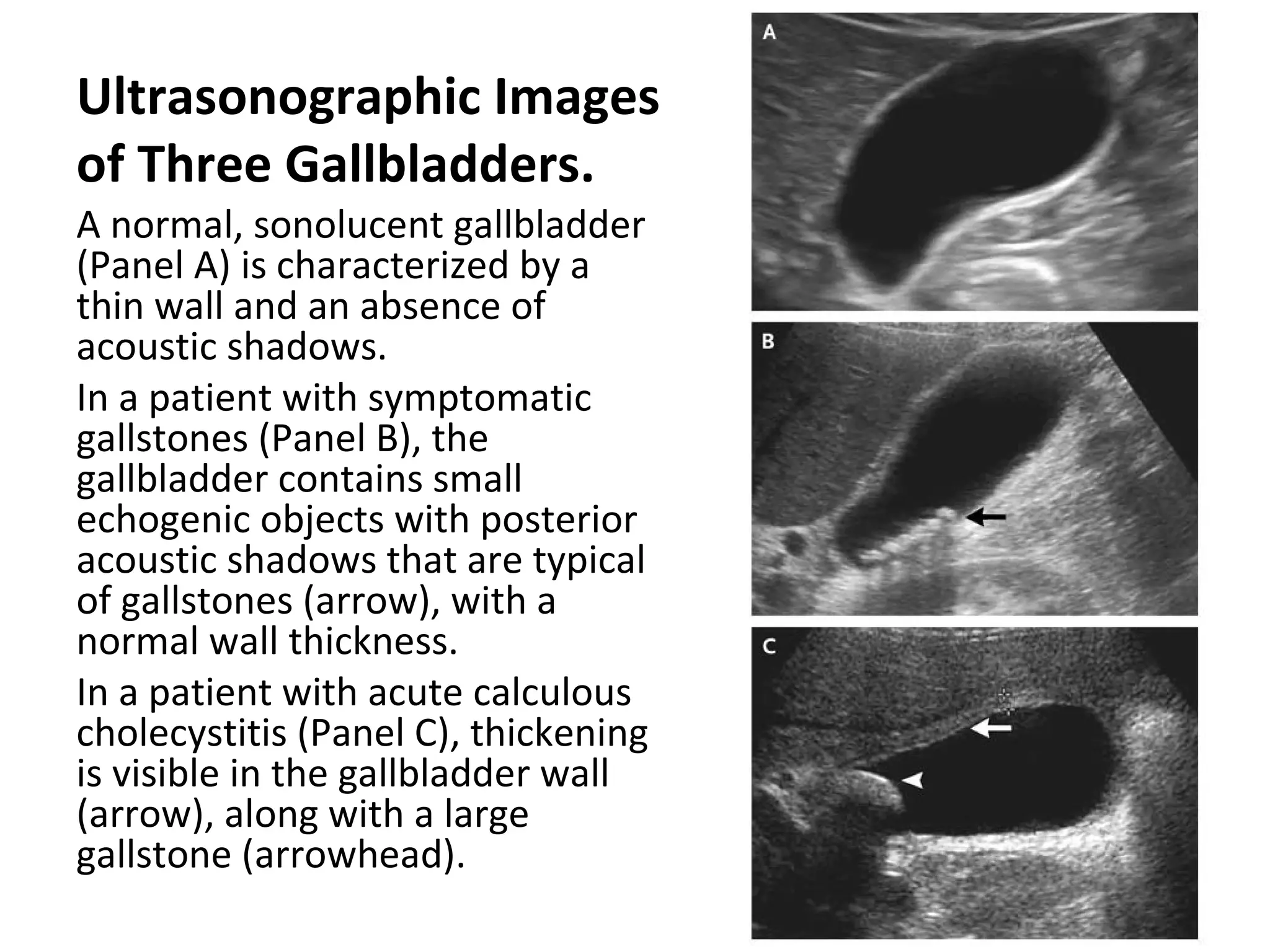 Ultrasonographic Images of Three Gallbladders.

A normal, sonolucent gallbladder (Panel A) is characterized by a thin wall and an absence of acoustic shadows.

In a patient with symptomatic gallstones (Panel B), the gallbladder contains small echogenic objects with posterior acoustic shadows that are typical of gallstones (arrow), with a normal wall thickness.

In a patient with acute calculous cholecystitis (Panel C), thickening is visible in the gallbladder wall (arrow), along with a large gallstone (arrowhead).

A

B

C